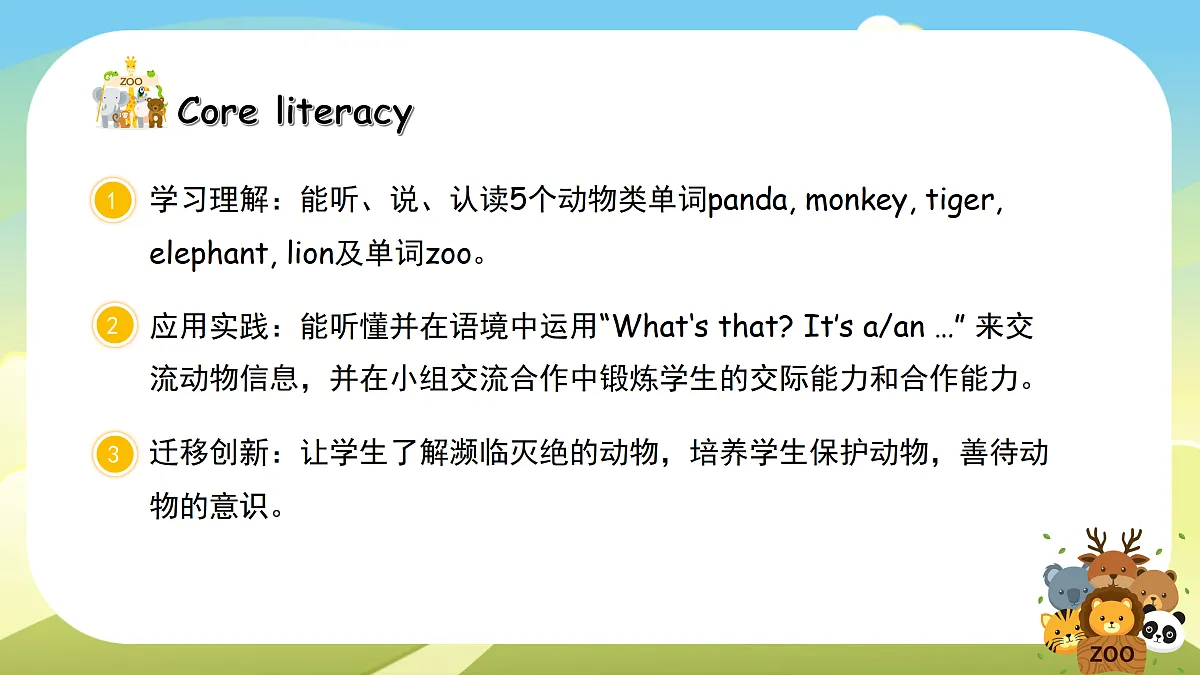 ZOO

Core literacy

1 学习理解：能听、说、认读5个动物类单词panda, monkey, tiger, elephant, lion及单词zoo。

2 应用实践：能听懂并在语境中运用“What's that? It's a/an …” 来交流动物信息，并在小组交流合作中锻炼学生的交际能力和合作能力。

3 迁移创新：让学生了解濒临灭绝的动物，培养学生保护动物，善待动物的意识。

ZOO